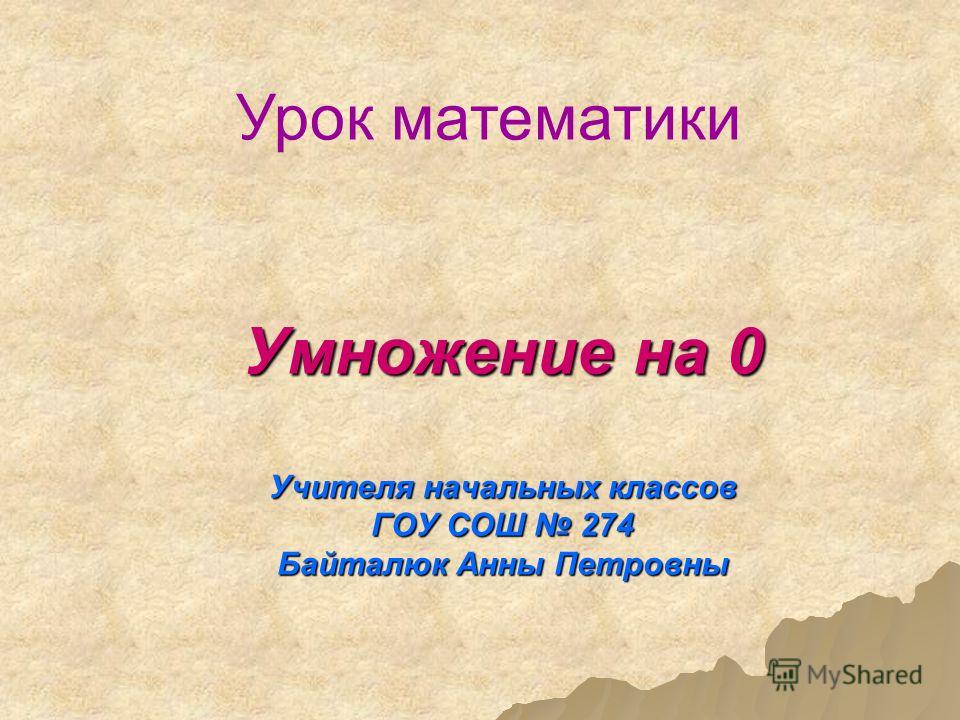 Урок математики

Умножение на 0

Учителя начальных классов
ГОУ СОШ № 274
Байталюк Анны Петровны

MyShared